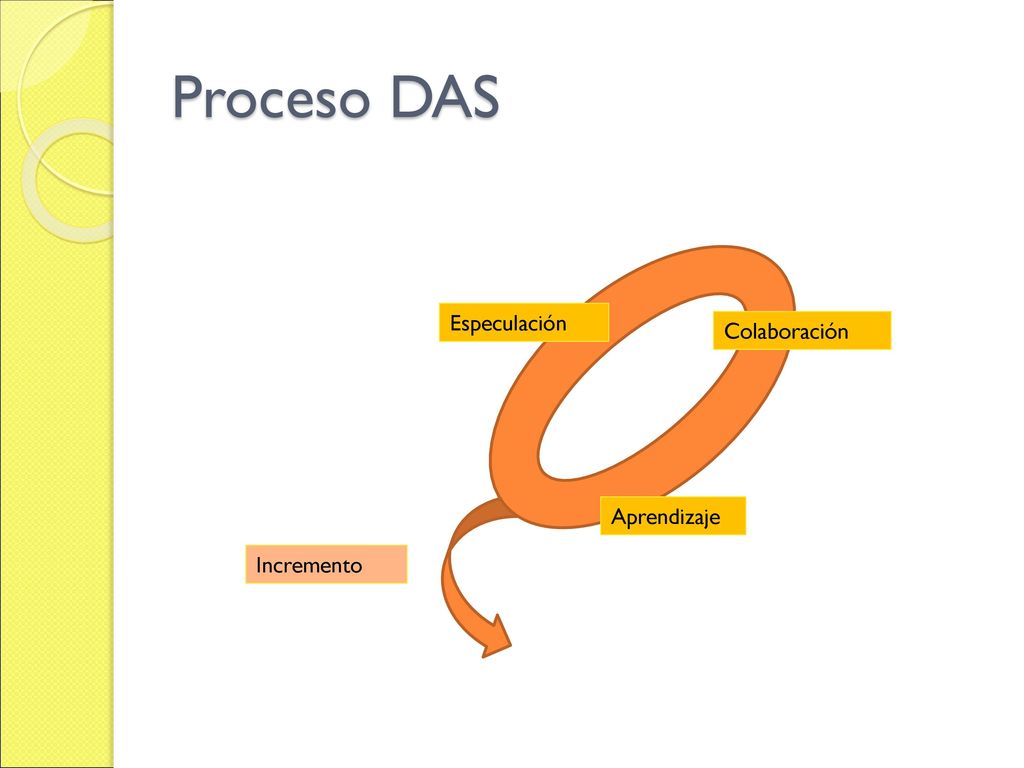 Proceso DAS

Especulación

Colaboración

Aprendizaje

Incremento